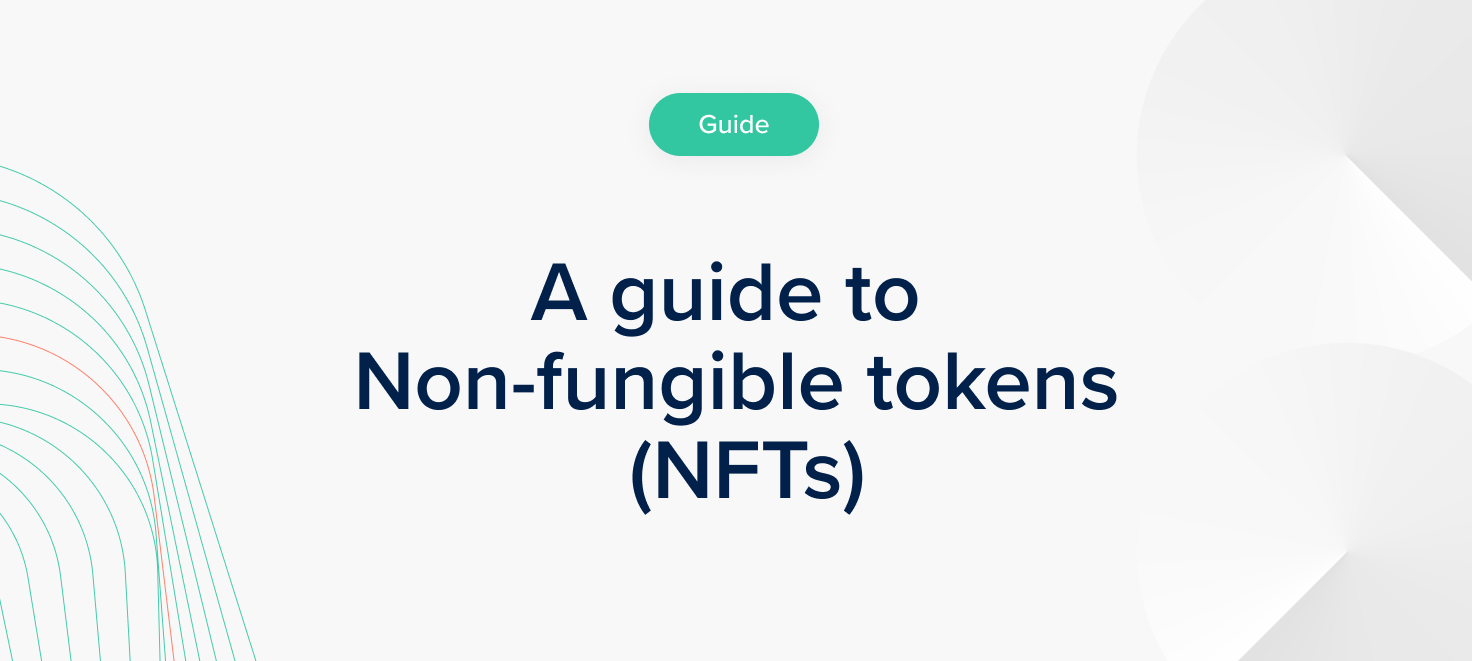 Guide

A guide to Non-fungible tokens (NFTs)